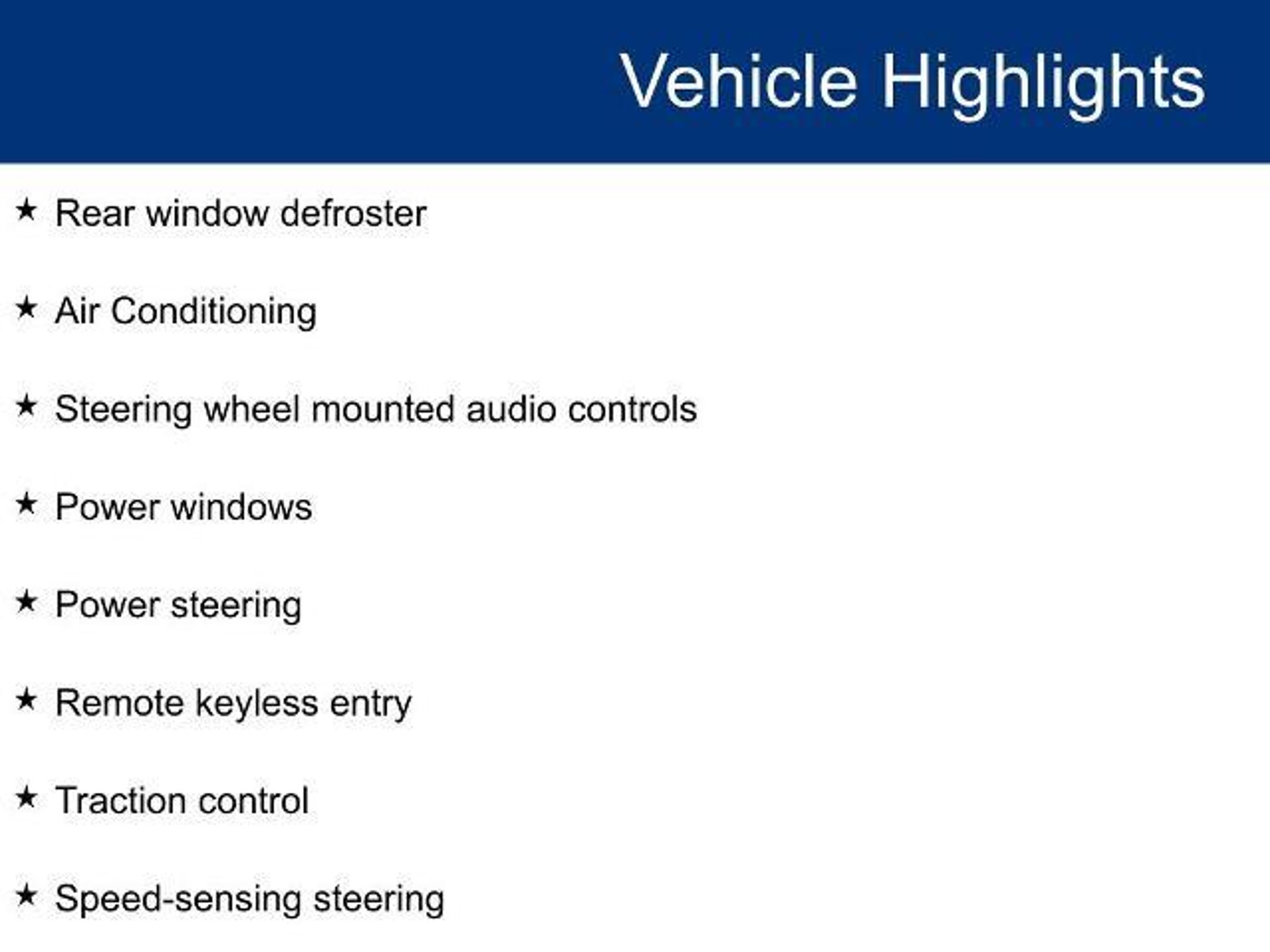 Vehicle Highlights

★ Rear window defroster

★ Air Conditioning

★ Steering wheel mounted audio controls

★ Power windows

★ Power steering

★ Remote keyless entry

★ Traction control

★ Speed-sensing steering